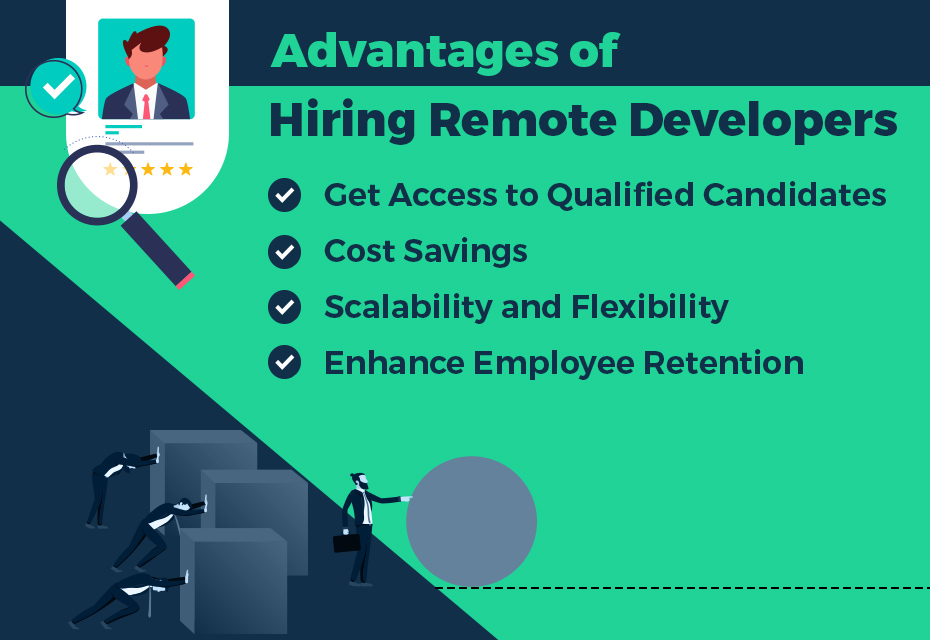 Advantages of
Hiring Remote Developers

Get Access to Qualified Candidates

Cost Savings

Scalability and Flexibility

Enhance Employee Retention